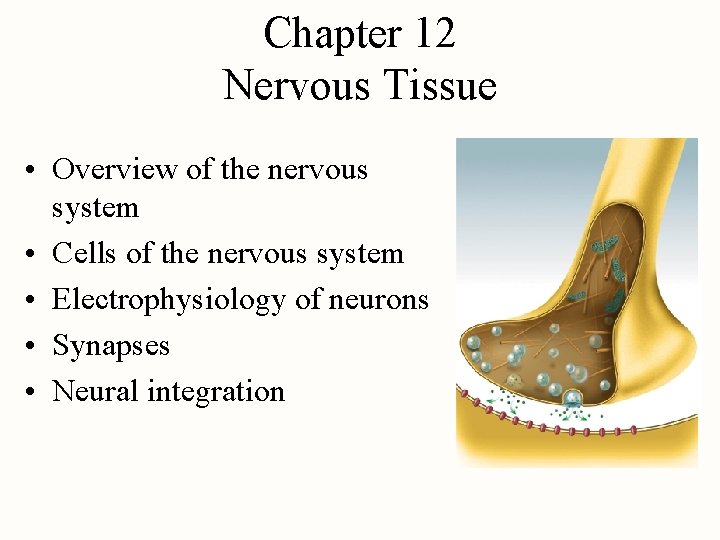 Chapter 12
Nervous Tissue

• Overview of the nervous system
• Cells of the nervous system
• Electrophysiology of neurons
• Synapses
• Neural integration